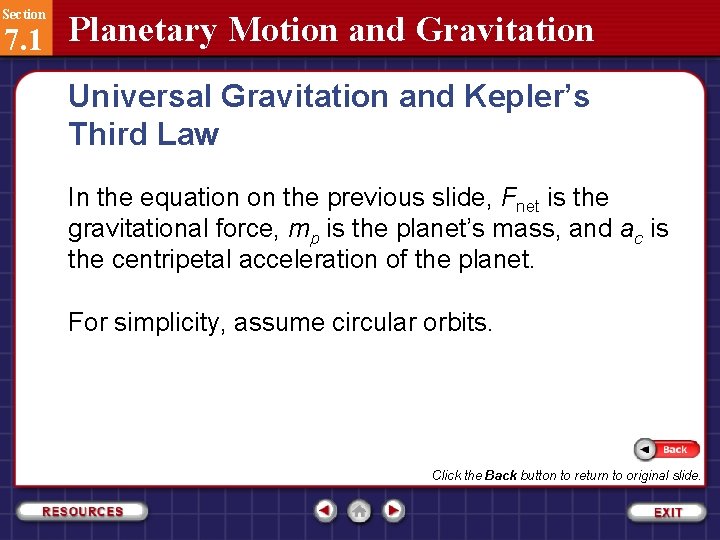 Section
7.1
Planetary Motion and Gravitation

Universal Gravitation and Kepler's Third Law

In the equation on the previous slide, $F_{net}$ is the gravitational force, $m_p$ is the planet's mass, and $a_c$ is the centripetal acceleration of the planet.

For simplicity, assume circular orbits.

Back

Click the Back button to return to original slide.

RESOURCES

EXIT